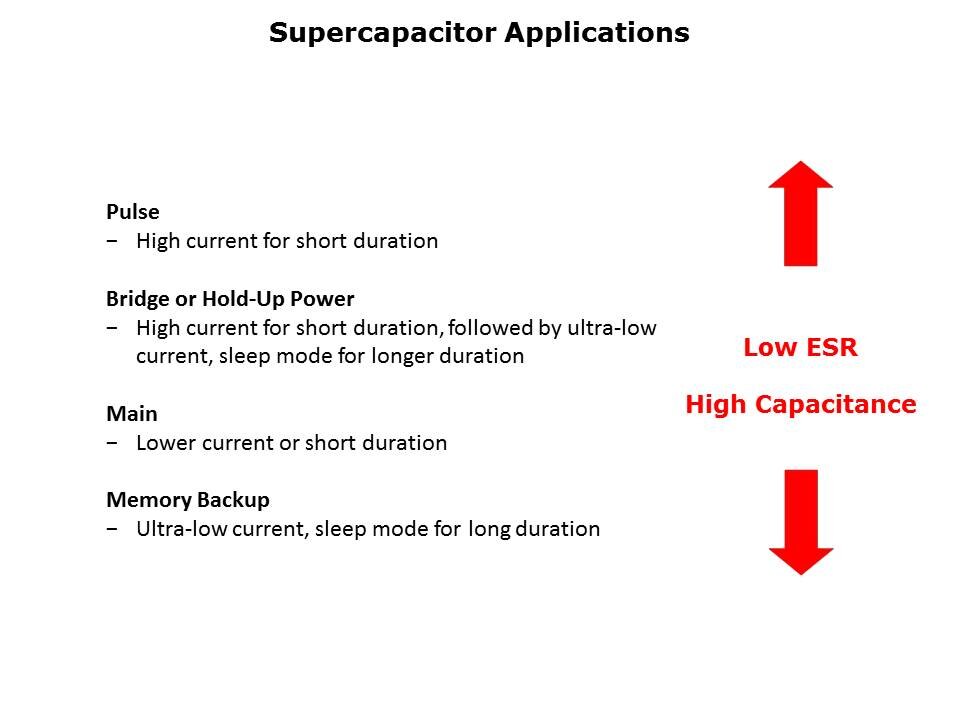 Supercapacitor Applications

Pulse
− High current for short duration

Bridge or Hold-Up Power
− High current for short duration, followed by ultra-low current, sleep mode for longer duration

Main
− Lower current or short duration

Memory Backup
− Ultra-low current, sleep mode for long duration

Low ESR

High Capacitance